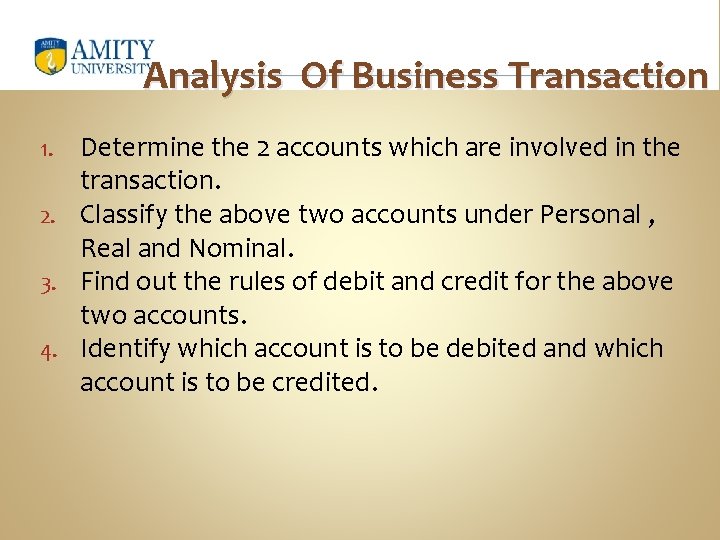 AMITY UNIVERSITY

Analysis Of Business Transaction

1. Determine the 2 accounts which are involved in the transaction.
2. Classify the above two accounts under Personal , Real and Nominal.
3. Find out the rules of debit and credit for the above two accounts.
4. Identify which account is to be debited and which account is to be credited.